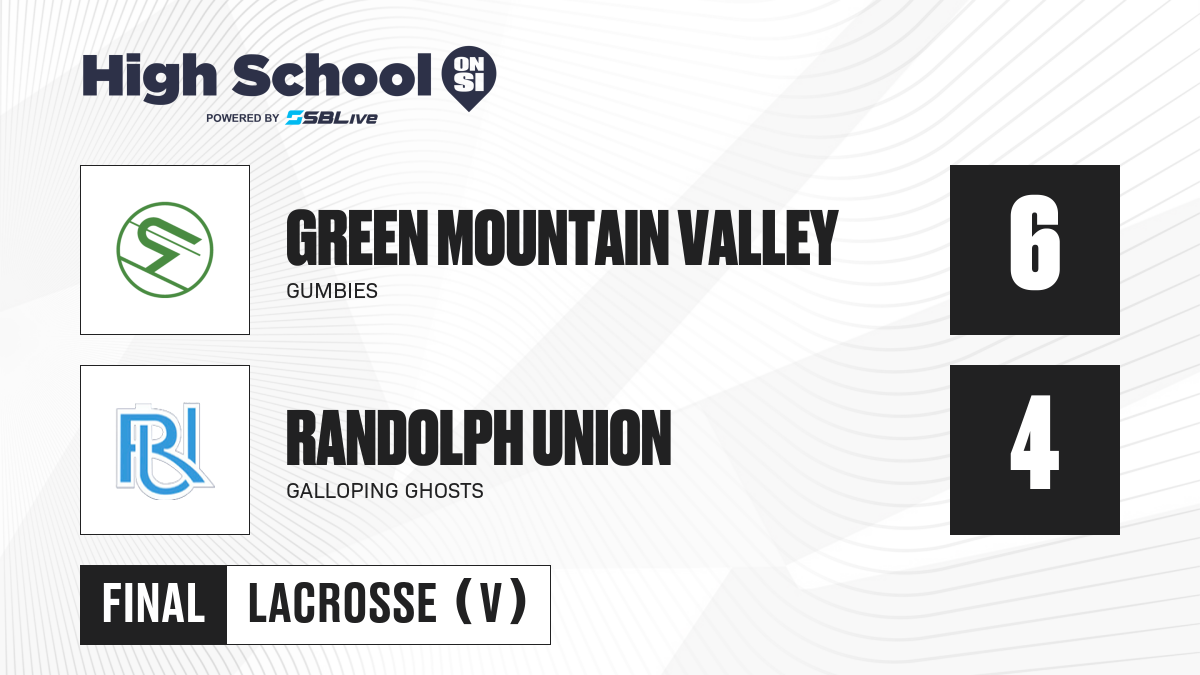 High School ON SI
POWERED BY SBLive

GREEN MOUNTAIN VALLEY
GUMBIES
6

RU
RANDOLPH UNION
GALLOPING GHOSTS
4

FINAL LACROSSE (V)